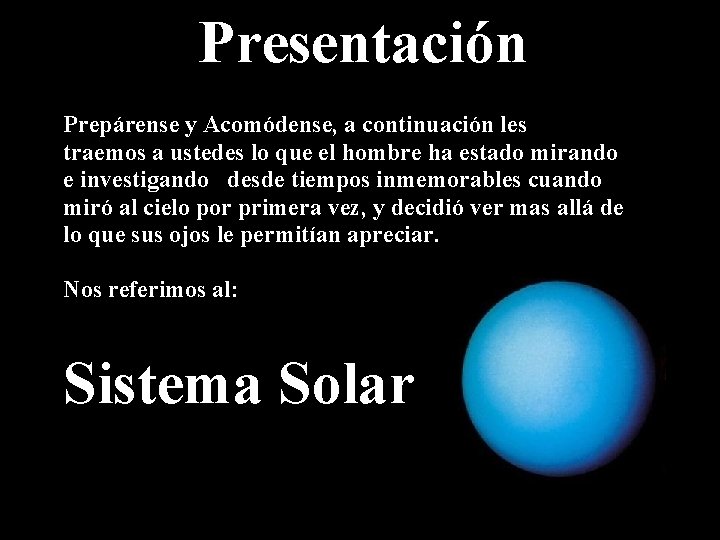 Presentación

Prepárense y Acomódense, a continuación les traemos a ustedes lo que el hombre ha estado mirando e investigando desde tiempos inmemorables cuando miró al cielo por primera vez, y decidió ver mas allá de lo que sus ojos le permitían apreciar.

Nos referimos al:

Sistema Solar